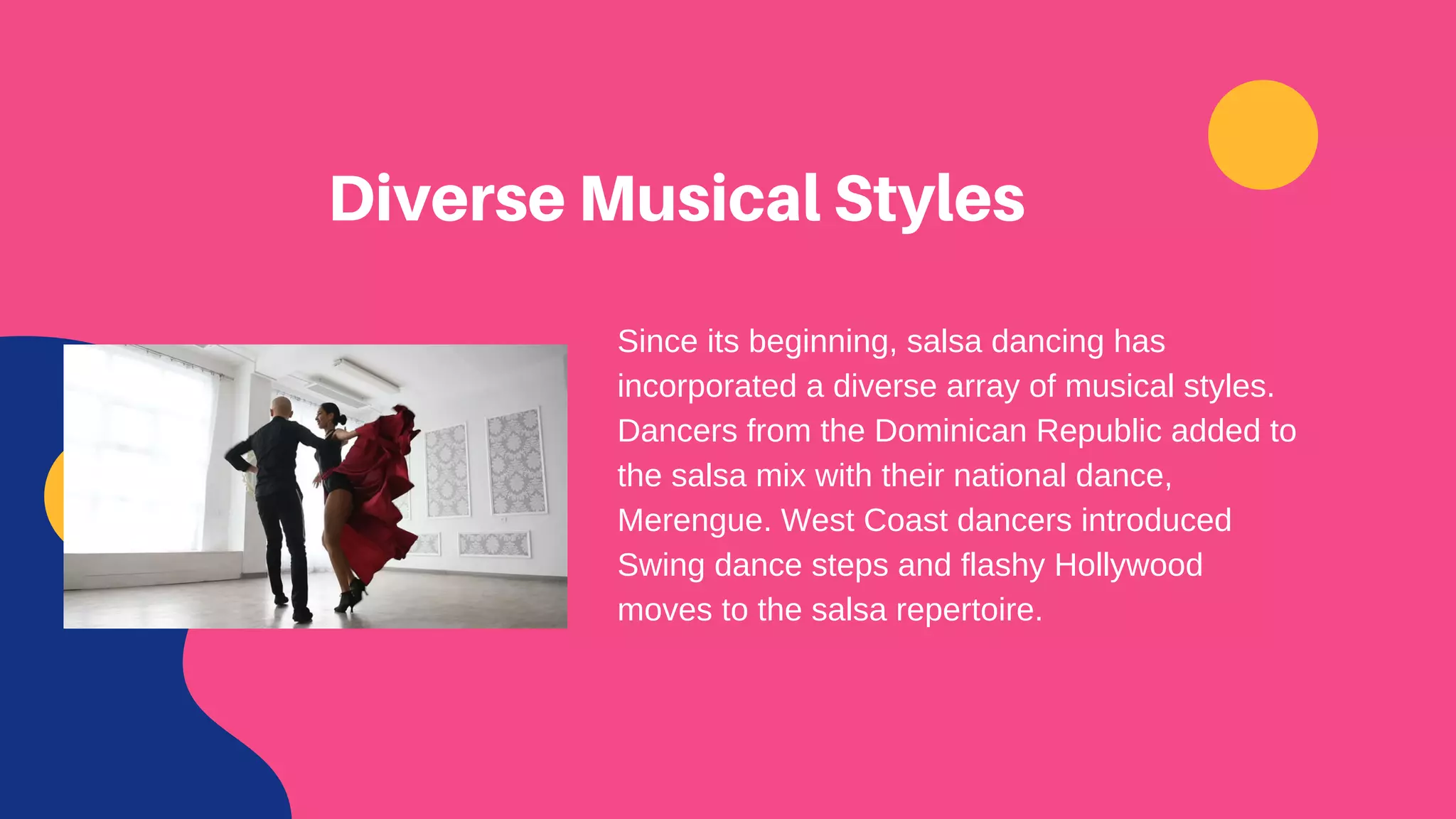 Diverse Musical Styles

Since its beginning, salsa dancing has incorporated a diverse array of musical styles. Dancers from the Dominican Republic added to the salsa mix with their national dance, Merengue. West Coast dancers introduced Swing dance steps and flashy Hollywood moves to the salsa repertoire.